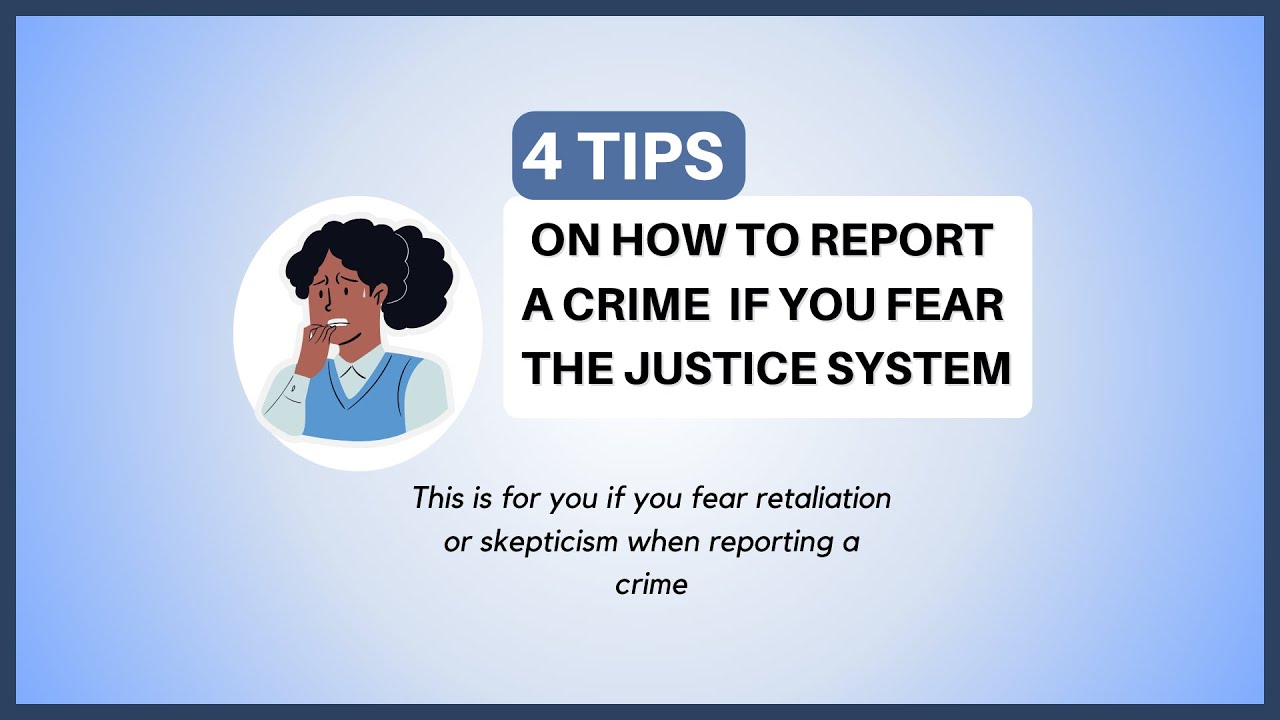 4 TIPS

ON HOW TO REPORT A CRIME IF YOU FEAR THE JUSTICE SYSTEM

This is for you if you fear retaliation or skepticism when reporting a crime